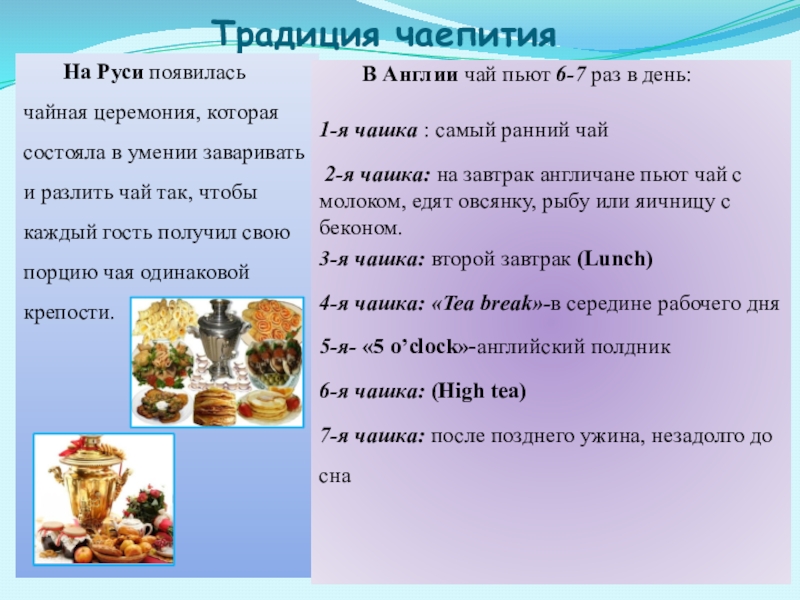 Традиция чаепития

На Руси появилась чайная церемония, которая состояла в умении заваривать и разлить чай так, чтобы каждый гость получил свою порцию чая одинаковой крепости.

В Англии чай пьют 6-7 раз в день:

1-я чашка : самый ранний чай

2-я чашка: на завтрак англичане пьют чай с молоком, едят овсянку, рыбу или яичницу с беконом.

3-я чашка: второй завтрак (Lunch)

4-я чашка: «Tea break»-в середине рабочего дня

5-я- «5 o'clock»-английский полдник

6-я чашка: (High tea)

7-я чашка: после позднего ужина, незадолго до сна